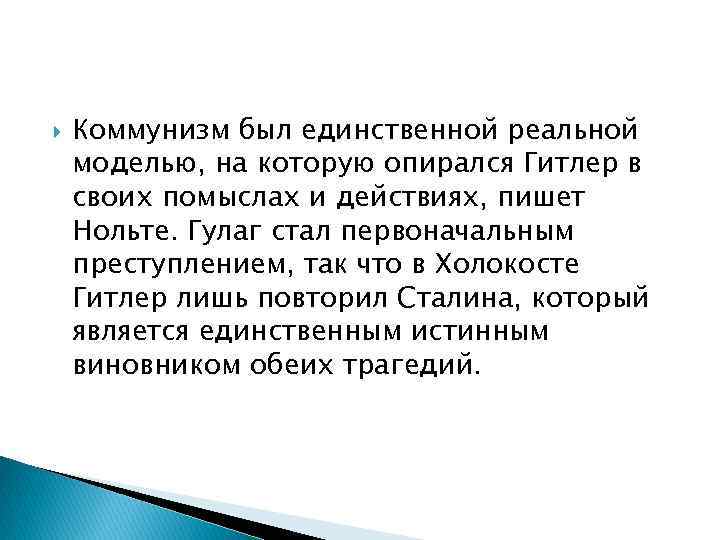 Коммунизм был единственной реальной моделью, на которую опирался Гитлер в своих помыслах и действиях, пишет Нольте. Гулаг стал первоначальным преступлением, так что в Холокосте Гитлер лишь повторил Сталина, который является единственным истинным виновником обеих трагедий.